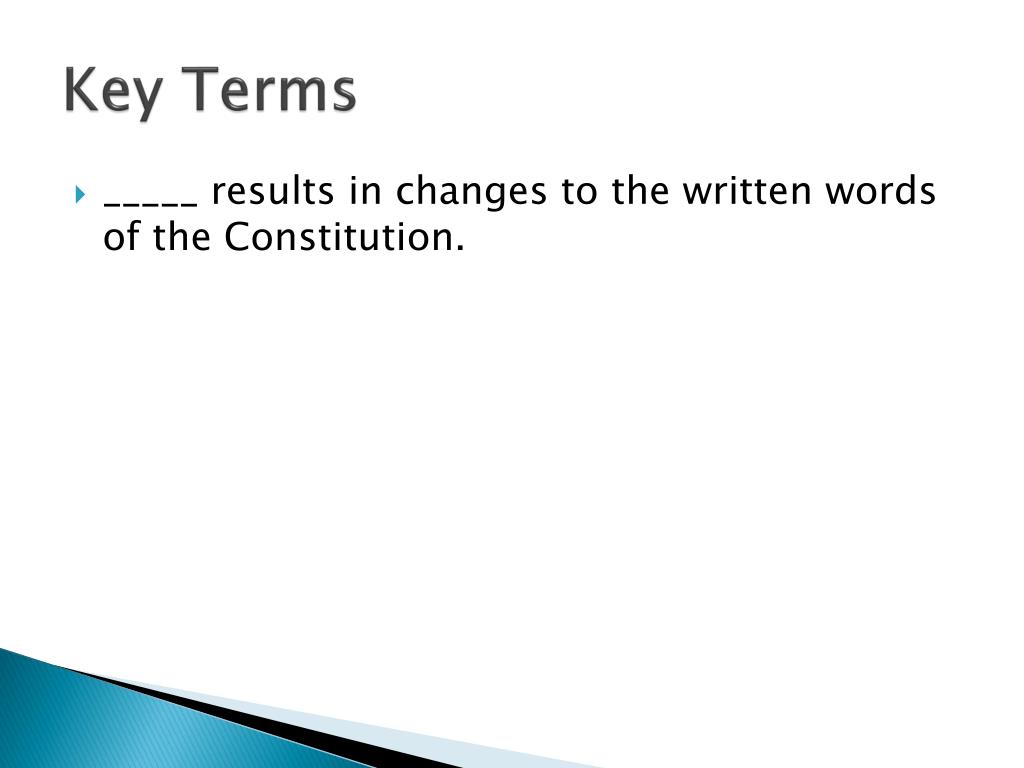 Key Terms

_____ results in changes to the written words of the Constitution.